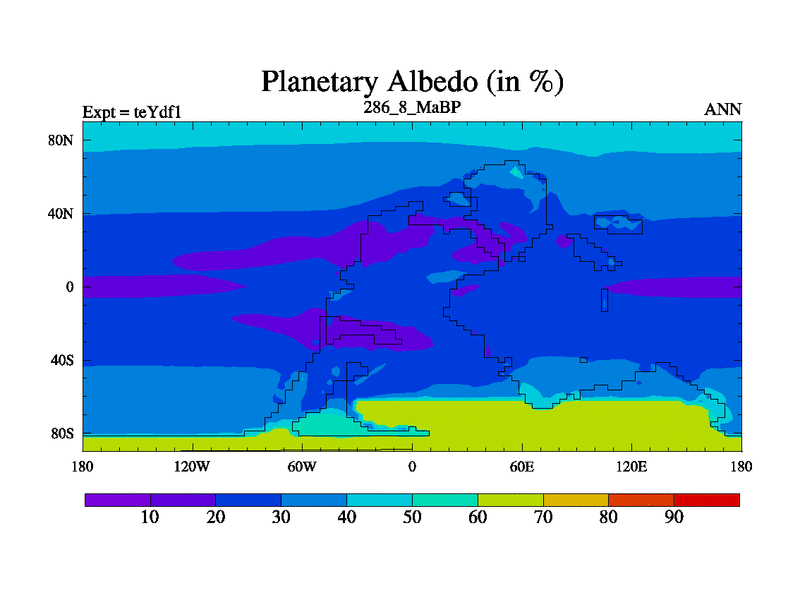 Planetary Albedo (in %)
Expt = teYdf1
286_8_MaBP
ANN

80N
40N
0
40S
80S

180
120W
60W
0
60E
120E
180

10
20
30
40
50
60
70
80
90